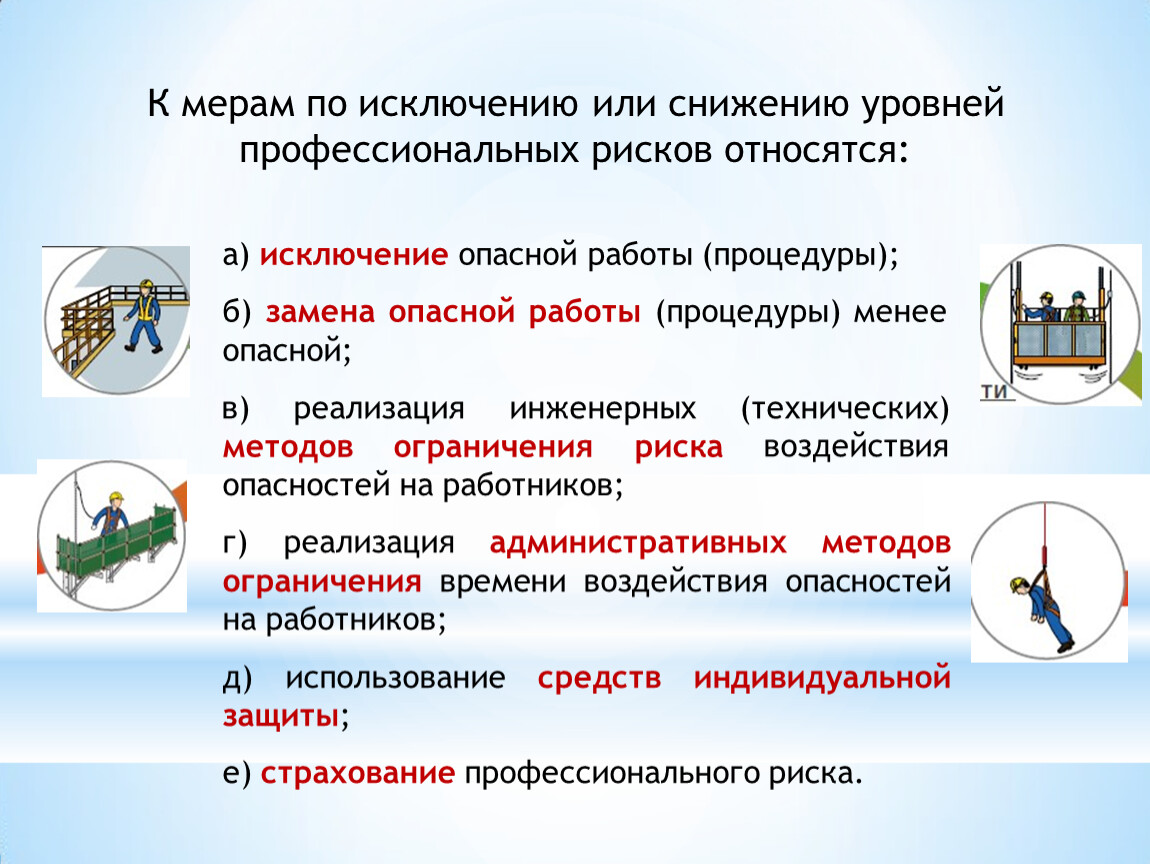 К мерам по исключению или снижению уровней профессиональных рисков относятся:

а) исключение опасной работы (процедуры);

б) замена опасной работы (процедуры) менее опасной;

в) реализация инженерных (технических) методов ограничения риска воздействия опасностей на работников;

г) реализация административных методов ограничения времени воздействия опасностей на работников;

д) использование средств индивидуальной защиты;

е) страхование профессионального риска.

ТИ